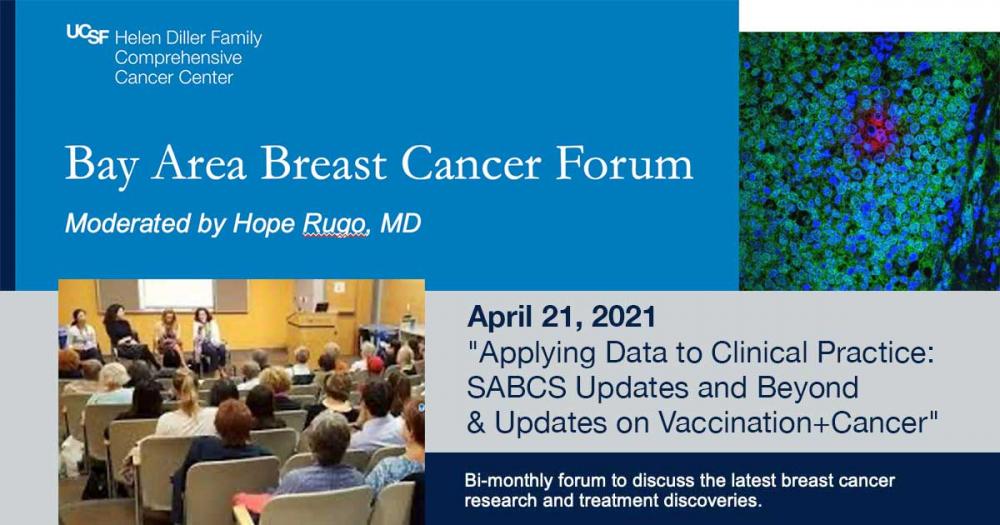 UCSF Helen Diller Family Comprehensive Cancer Center

Bay Area Breast Cancer Forum

Moderated by Hope Rugo, MD

April 21, 2021
"Applying Data to Clinical Practice: SABCS Updates and Beyond & Updates on Vaccination+Cancer"

Bi-monthly forum to discuss the latest breast cancer research and treatment discoveries.